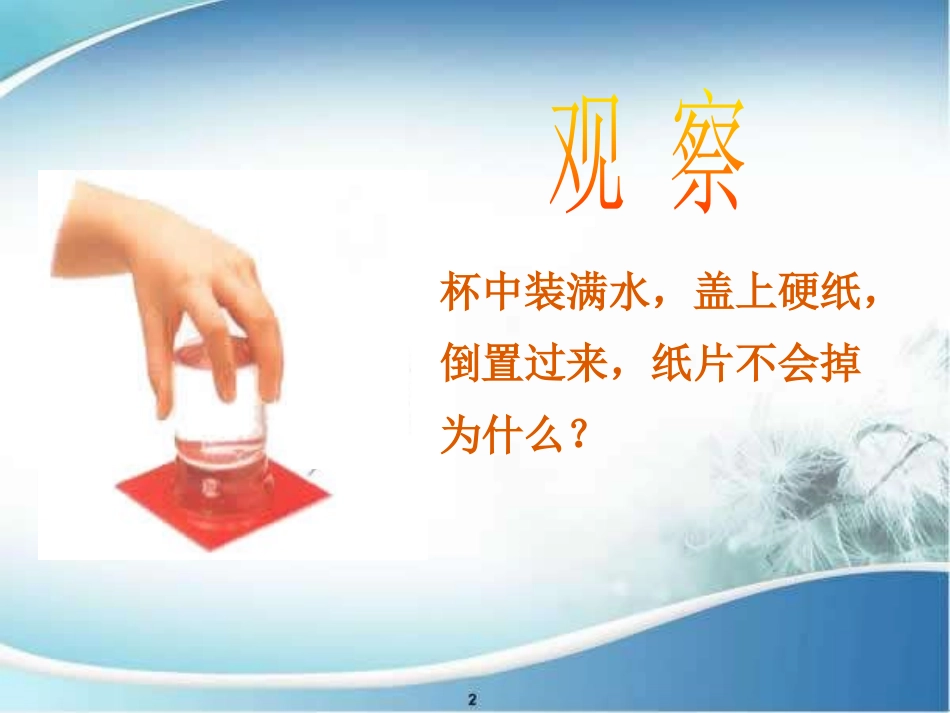 观 察

杯中装满水，盖上硬纸，倒置过来，纸片不会掉为什么？

2